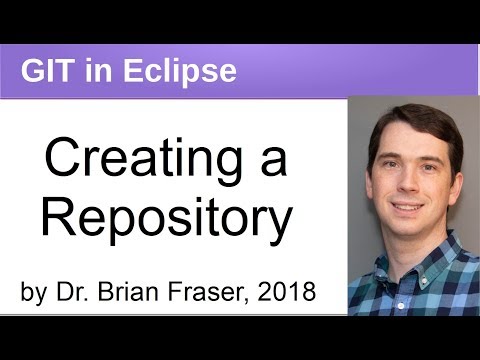 GIT in Eclipse

Creating a Repository

by Dr. Brian Fraser, 2018